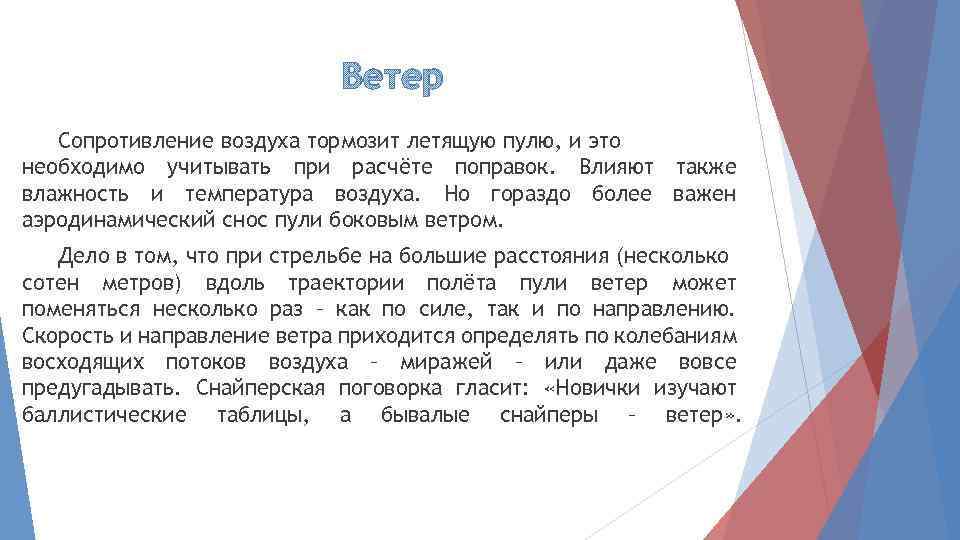 Ветер

Сопротивление воздуха тормозит летящую пулю, и это необходимо учитывать при расчёте поправок. Влияют также влажность и температура воздуха. Но гораздо более важен аэродинамический снос пули боковым ветром.

Дело в том, что при стрельбе на большие расстояния (несколько сотен метров) вдоль траектории полёта пули ветер может поменяться несколько раз – как по силе, так и по направлению. Скорость и направление ветра приходится определять по колебаниям восходящих потоков воздуха – миражей – или даже вовсе предугадывать. Снайперская поговорка гласит: «Новички изучают баллистические таблицы, а бывалые снайперы – ветер».